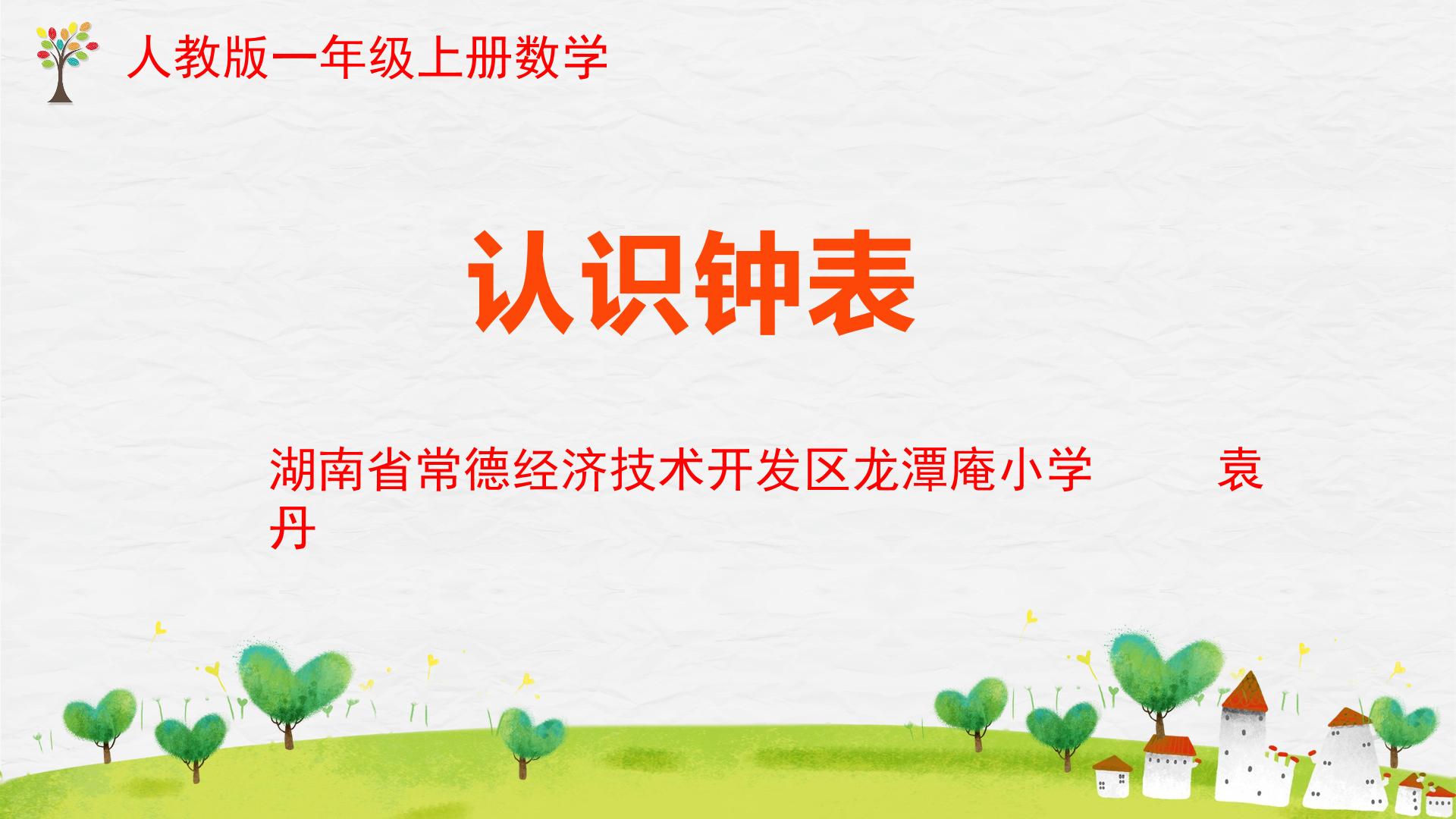 人教版一年级上册数学

认识钟表

湖南省常德经济技术开发区龙潭庵小学 袁丹